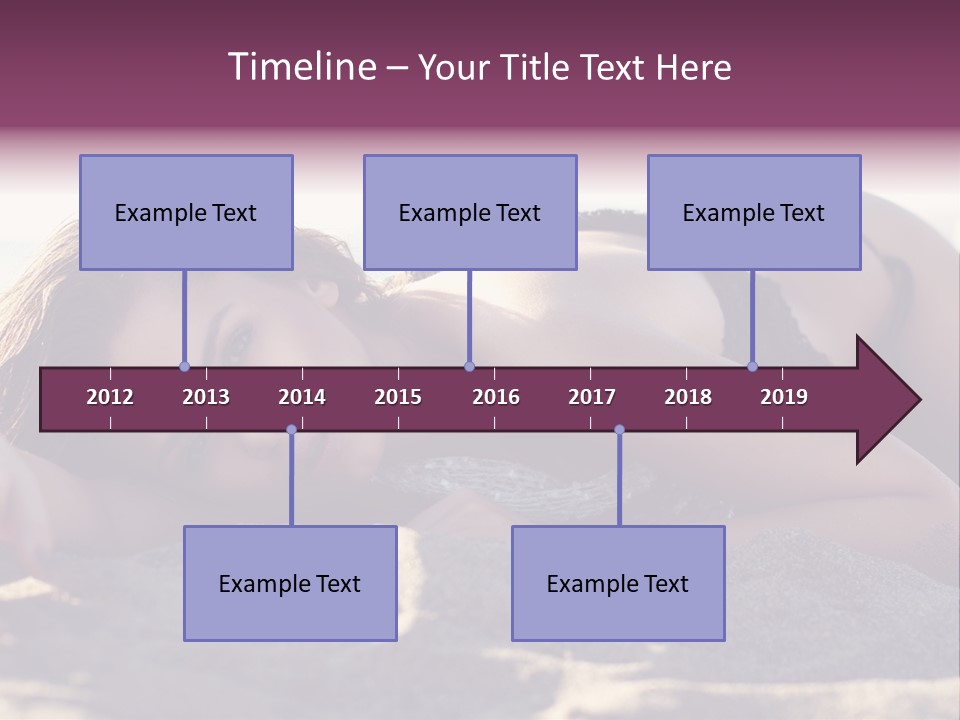 Timeline – Your Title Text Here

Example Text

Example Text

Example Text

2012 2013 2014 2015 2016 2017 2018 2019

Example Text

Example Text